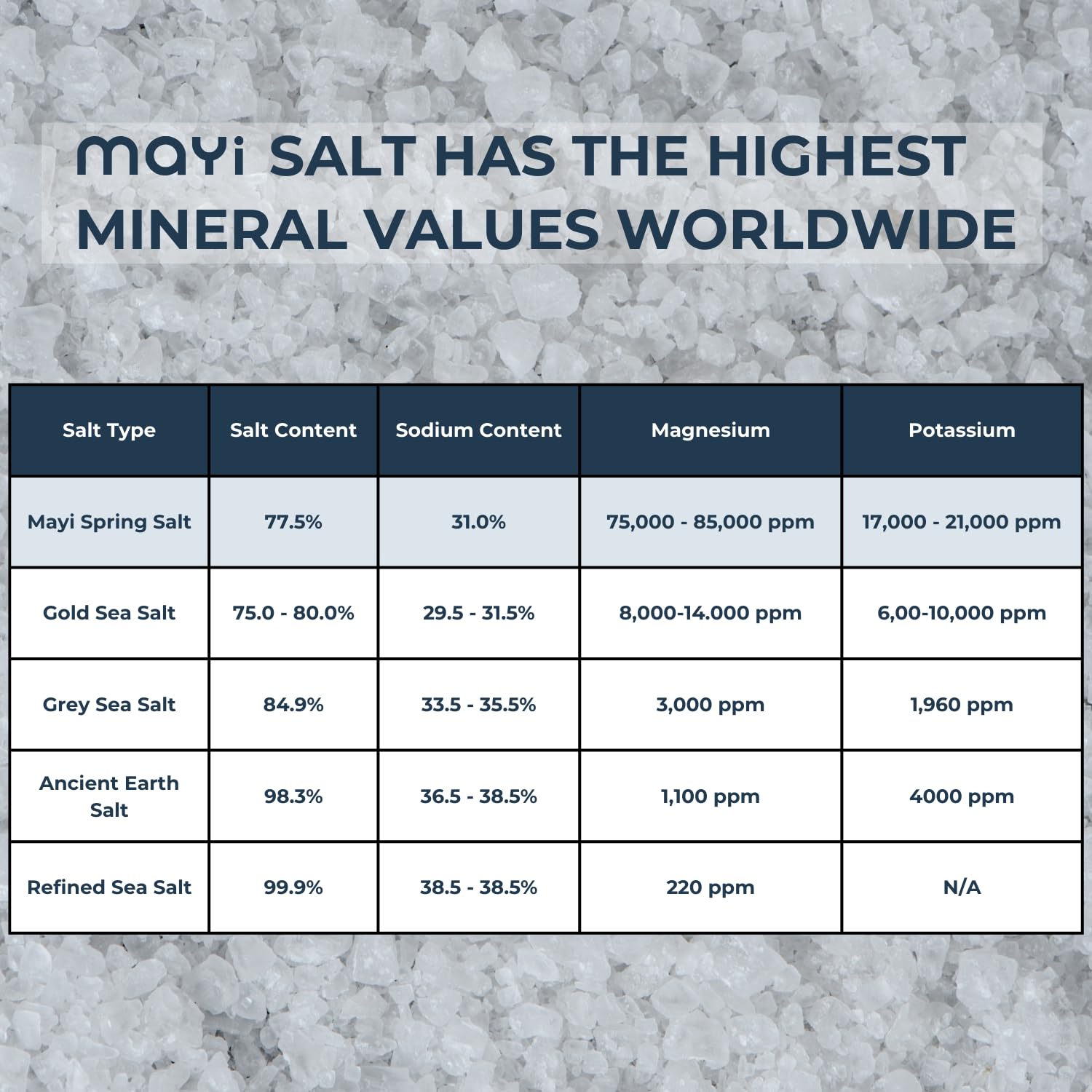 mayi SALT HAS THE HIGHEST MINERAL VALUES WORLDWIDE

| Salt Type | Salt Content | Sodium Content | Magnesium | Potassium |
|---|---|---|---|---|
| Mayi Spring Salt | 77.5% | 31.0% | 75,000 - 85,000 ppm | 17,000 - 21,000 ppm |
| Gold Sea Salt | 75.0 - 80.0% | 29.5 - 31.5% | 8,000-14.000 ppm | 6,00-10,000 ppm |
| Grey Sea Salt | 84.9% | 33.5 - 35.5% | 3,000 ppm | 1,960 ppm |
| Ancient Earth Salt | 98.3% | 36.5 - 38.5% | 1,100 ppm | 4000 ppm |
| Refined Sea Salt | 99.9% | 38.5 - 38.5% | 220 ppm | N/A |